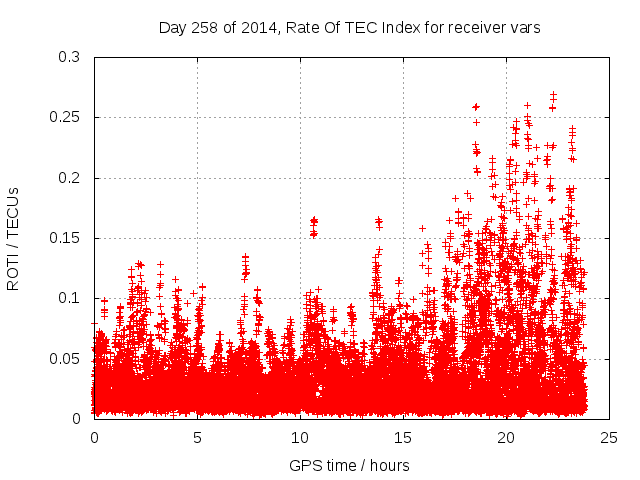 Day 258 of 2014, Rate Of TEC Index for receiver vars

ROTI / TECUs

0.3
0.25
0.2
0.15
0.1
0.05
0

0
5
10
15
20
25

GPS time / hours